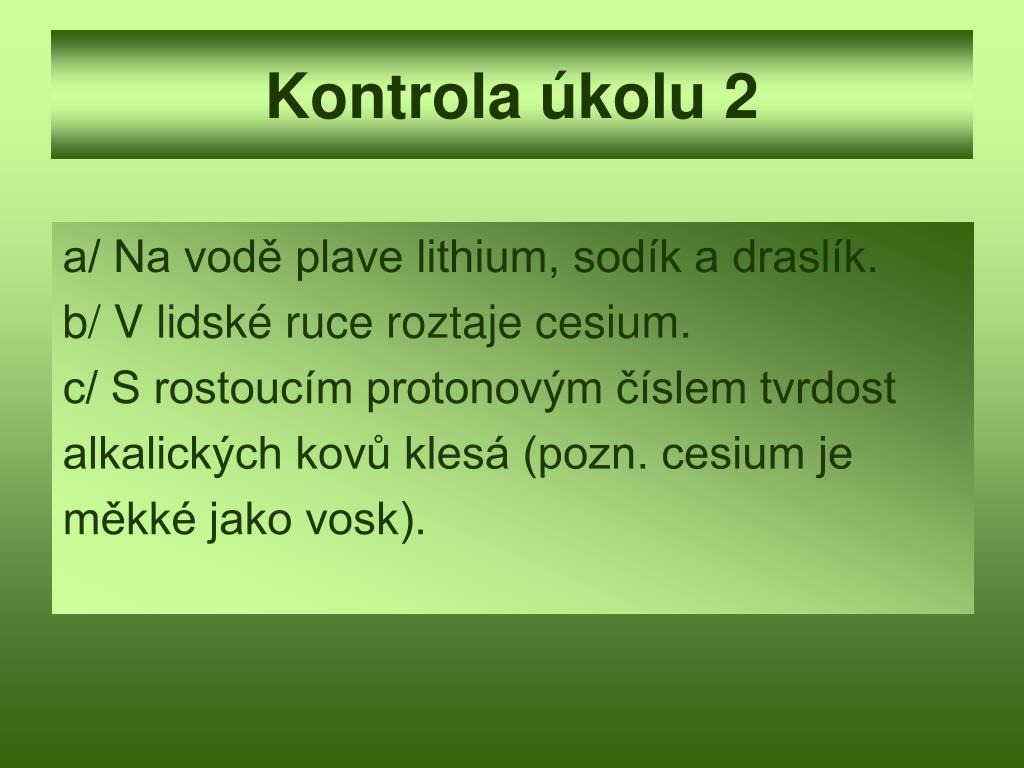 Kontrola úkolu 2

a/ Na vodě plave lithium, sodík a draslík.
b/ V lidské ruce roztaje cesium.
c/ S rostoucím protonovým číslem tvrdost alkalických kovů klesá (pozn. cesium je měkké jako vosk).